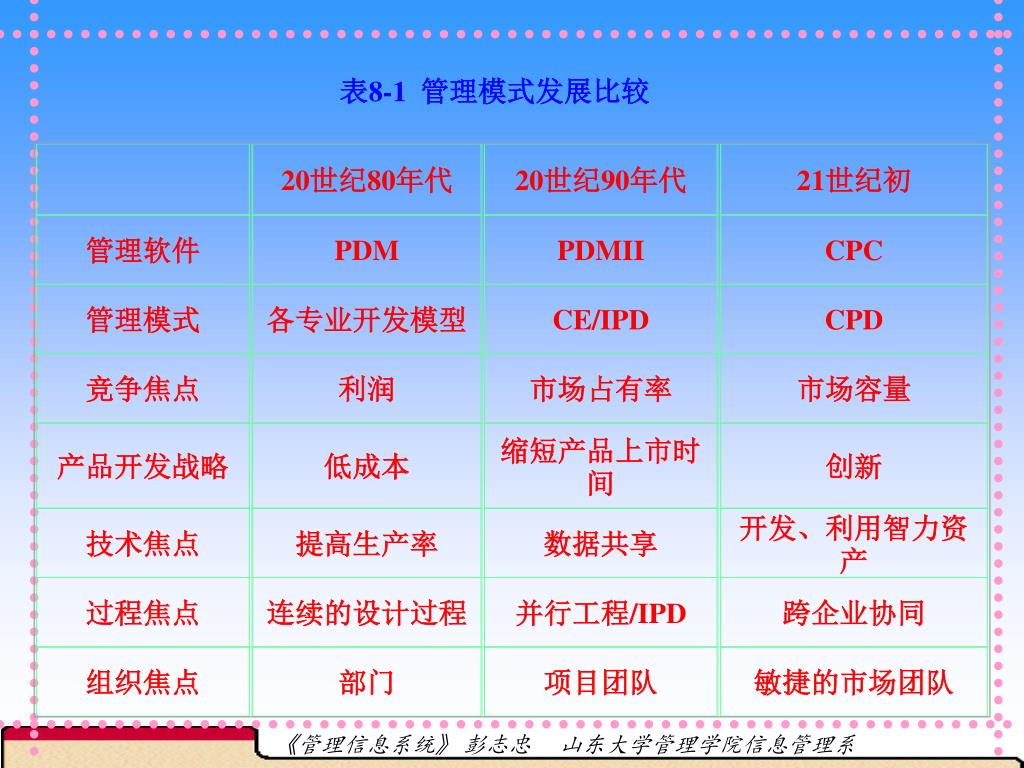 表8-1 管理模式发展比较

| | 20世纪80年代 | 20世纪90年代 | 21世纪初 |
|---|---|---|---|
| 管理软件 | PDM | PDMII | CPC |
| 管理模式 | 各专业开发模型 | CE/IPD | CPD |
| 竞争焦点 | 利润 | 市场占有率 | 市场容量 |
| 产品开发战略 | 低成本 | 缩短产品上市时间 | 创新 |
| 技术焦点 | 提高生产率 | 数据共享 | 开发、利用智力资产 |
| 过程焦点 | 连续的设计过程 | 并行工程/IPD | 跨企业协同 |
| 组织焦点 | 部门 | 项目团队 | 敏捷的市场团队 |

《管理信息系统》 彭志忠 山东大学管理学院信息管理系